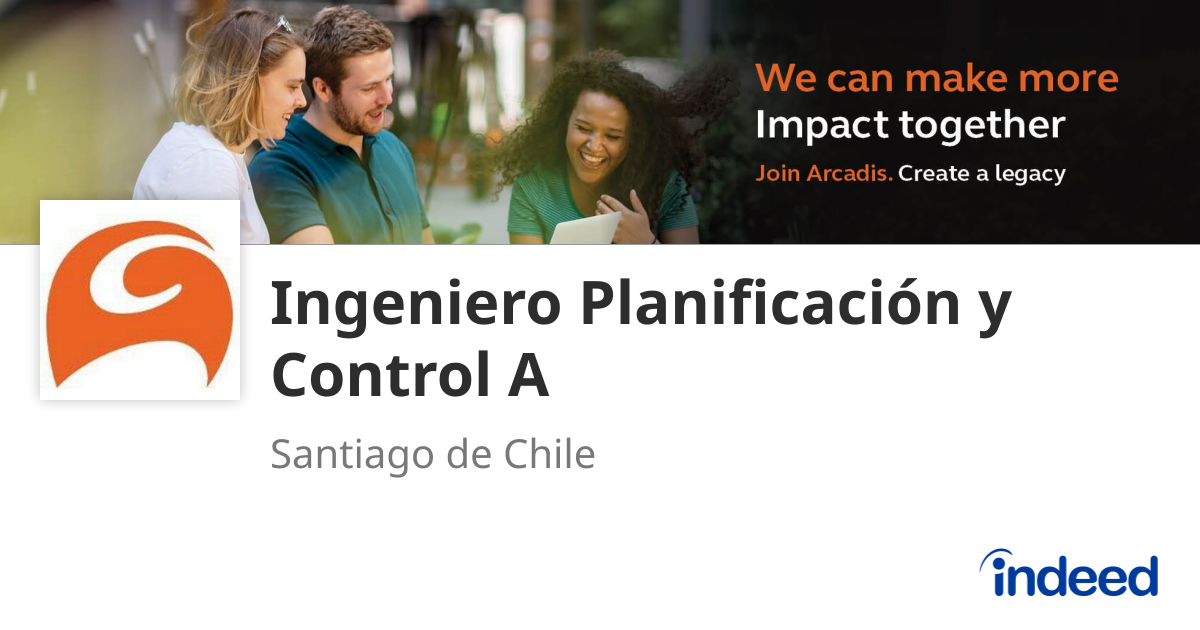 We can make more
Impact together
Join Arcadis. Create a legacy

Ingeniero Planificación y Control A

Santiago de Chile

indeed